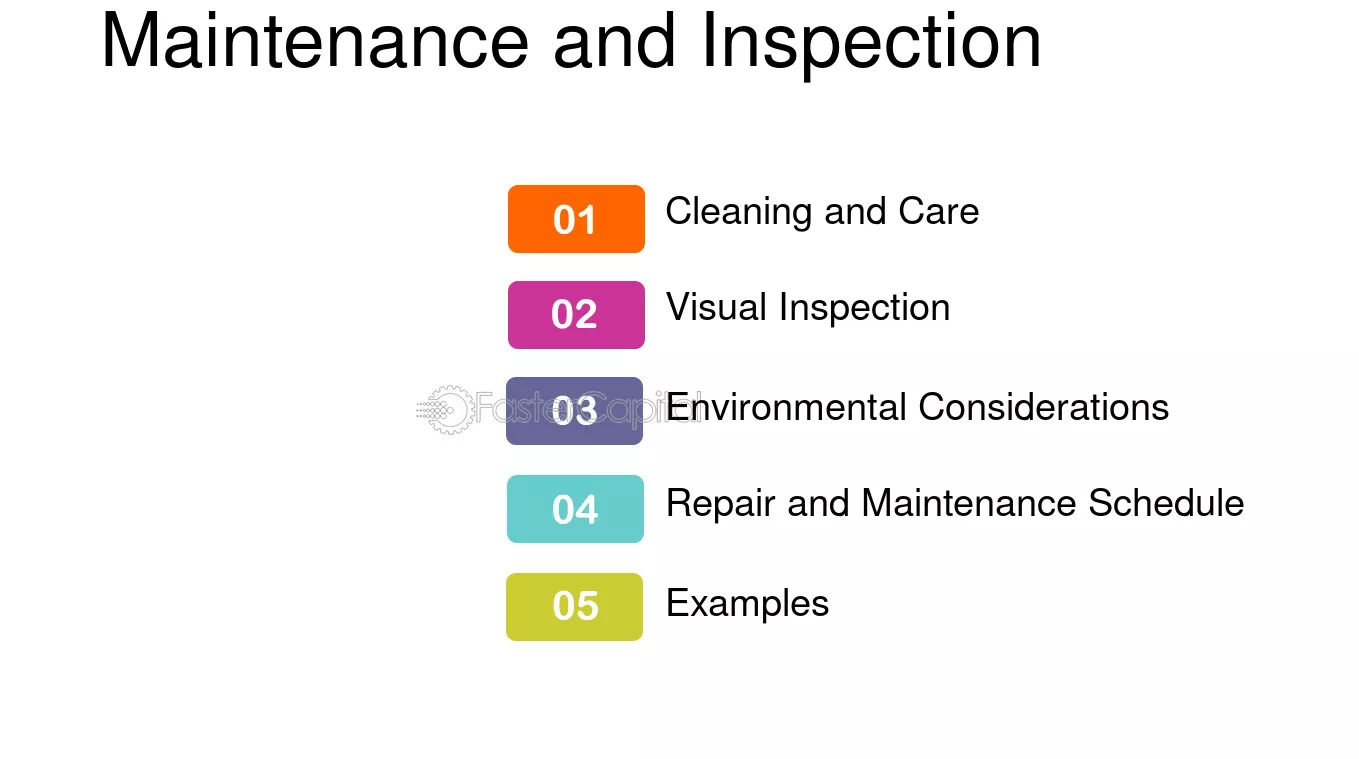 Maintenance and Inspection

01 Cleaning and Care

02 Visual Inspection

03 Environmental Considerations

04 Repair and Maintenance Schedule

05 Examples

FasterCapital